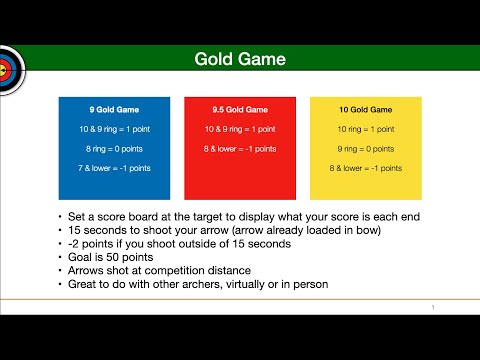 Gold Game

9 Gold Game

10 & 9 ring = 1 point

8 ring = 0 points

7 & lower = -1 points

9.5 Gold Game

10 & 9 ring = 1 point

8 & lower = -1 points

10 Gold Game

10 ring = 1 point

9 ring = 0 points

8 & lower = -1 points

• Set a score board at the target to display what your score is each end
• 15 seconds to shoot your arrow (arrow already loaded in bow)
• -2 points if you shoot outside of 15 seconds
• Goal is 50 points
• Arrows shot at competition distance
• Great to do with other archers, virtually or in person

1